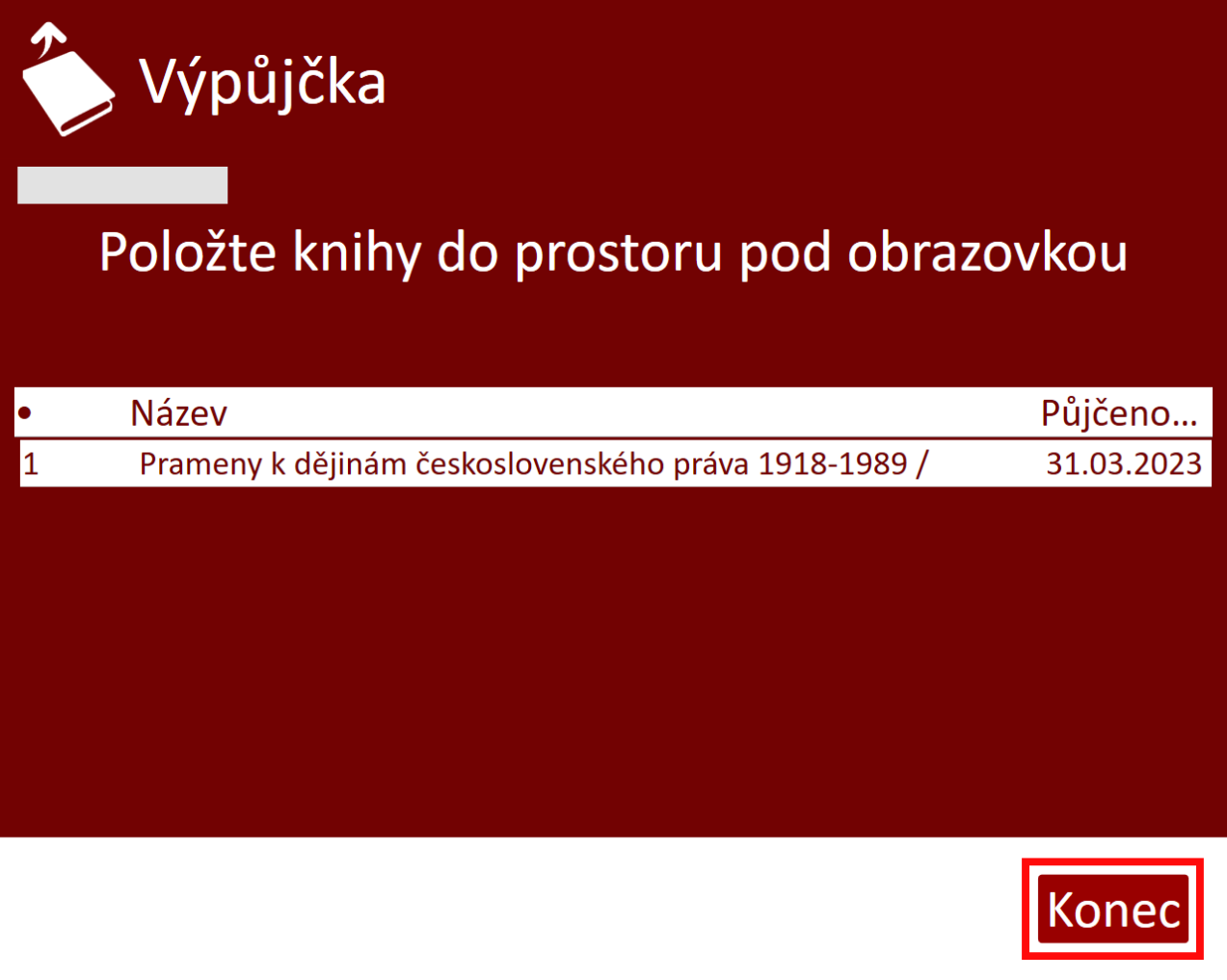 Výpůjčka

Položte knihy do prostoru pod obrazovkou

| • | Název | Půjčeno... |
|---|---|---|
| 1 | Prameny k dějinám československého práva 1918-1989 / | 31.03.2023 |

Konec